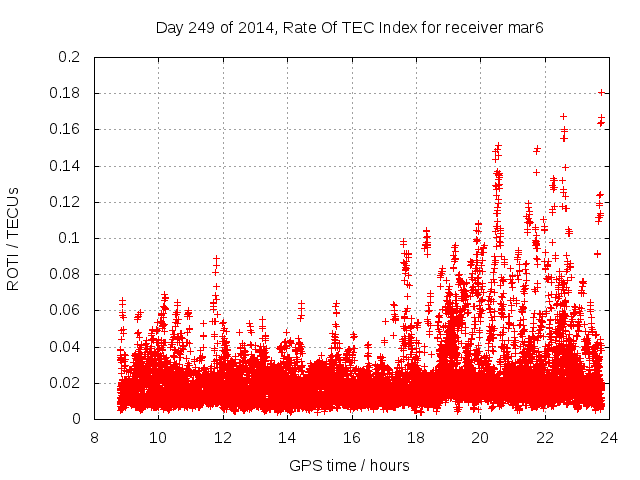 Day 249 of 2014, Rate Of TEC Index for receiver mar6

ROTI / TECUs

0.2
0.18
0.16
0.14
0.12
0.1
0.08
0.06
0.04
0.02
0

8 10 12 14 16 18 20 22 24

GPS time / hours